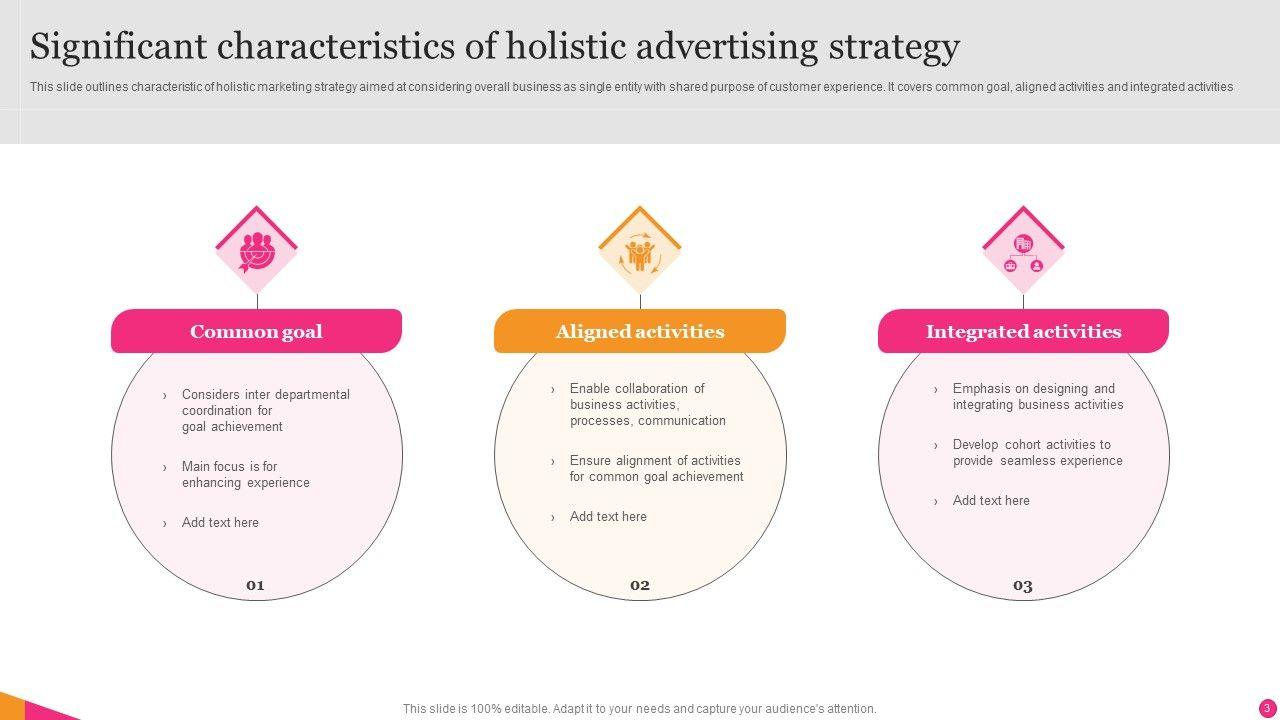 Significant characteristics of holistic advertising strategy

This slide outlines characteristic of holistic marketing strategy aimed at considering overall business as single entity with shared purpose of customer experience. It covers common goal, aligned activities and integrated activities

Common goal

› Considers inter departmental coordination for goal achievement

› Main focus is for enhancing experience

› Add text here

01

Aligned activities

› Enable collaboration of business activities, processes, communication

› Ensure alignment of activities for common goal achievement

› Add text here

02

Integrated activities

› Emphasis on designing and integrating business activities

› Develop cohort activities to provide seamless experience

› Add text here

03

This slide is 100% editable. Adapt it to your needs and capture your audience's attention.

3